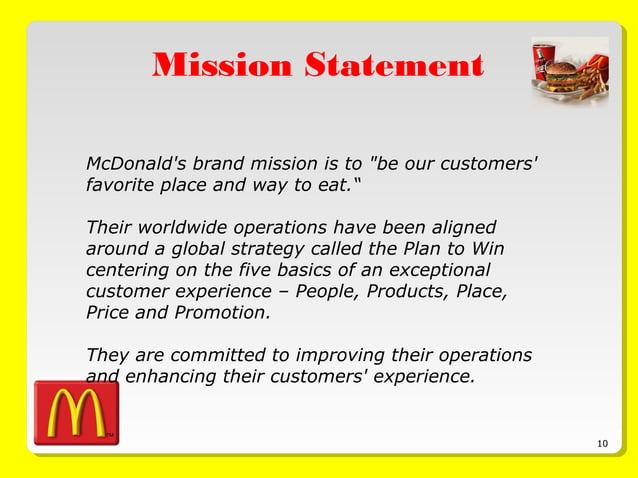 Mission Statement

McDonald's brand mission is to "be our customers' favorite place and way to eat."

Their worldwide operations have been aligned around a global strategy called the Plan to Win centering on the five basics of an exceptional customer experience – People, Products, Place, Price and Promotion.

They are committed to improving their operations and enhancing their customers' experience.

10